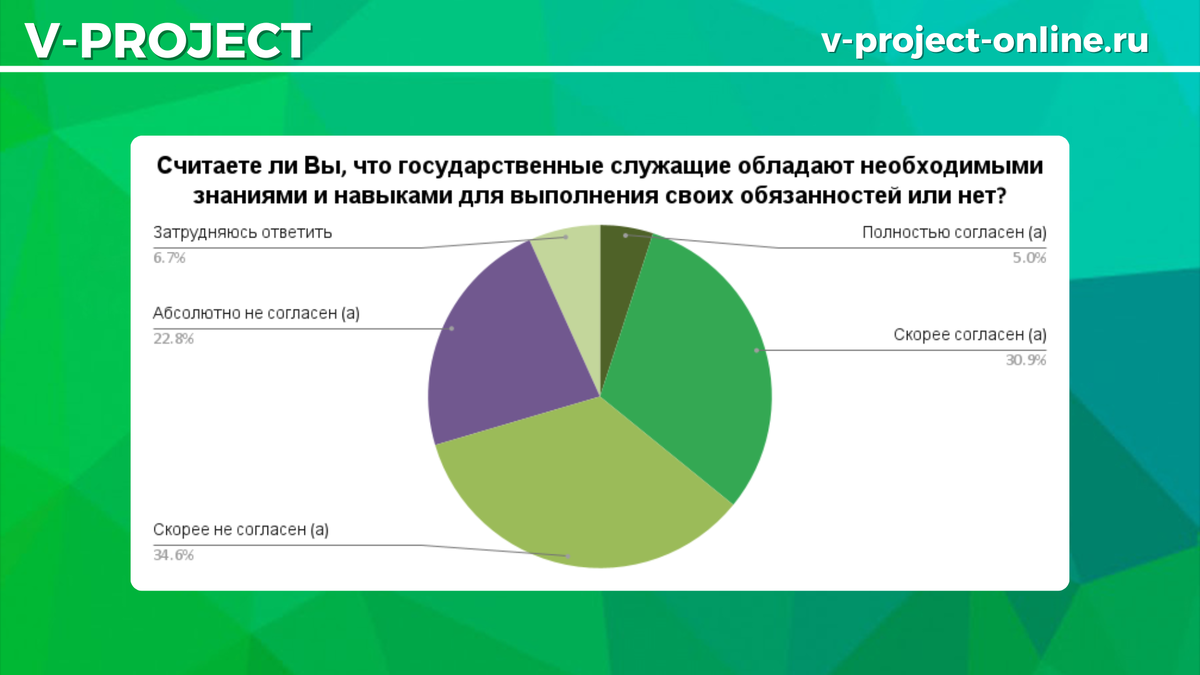 V-PROJECT

v-project-online.ru

Считаете ли Вы, что государственные служащие обладают необходимыми знаниями и навыками для выполнения своих обязанностей или нет?

Затрудняюсь ответить
6.7%

Абсолютно не согласен (а)
22.8%

Скорее не согласен (а)
34.6%

Полностью согласен (а)
5.0%

Скорее согласен (а)
30.9%